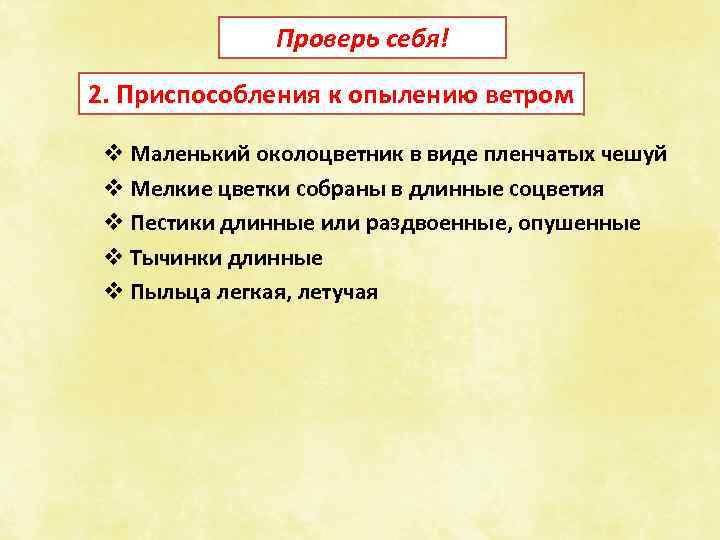 Проверь себя!

2. Приспособления к опылению ветром

❖ Маленький околоцветник в виде пленчатых чешуй
❖ Мелкие цветки собраны в длинные соцветия
❖ Пестики длинные или раздвоенные, опушенные
❖ Тычинки длинные
❖ Пыльца легкая, летучая